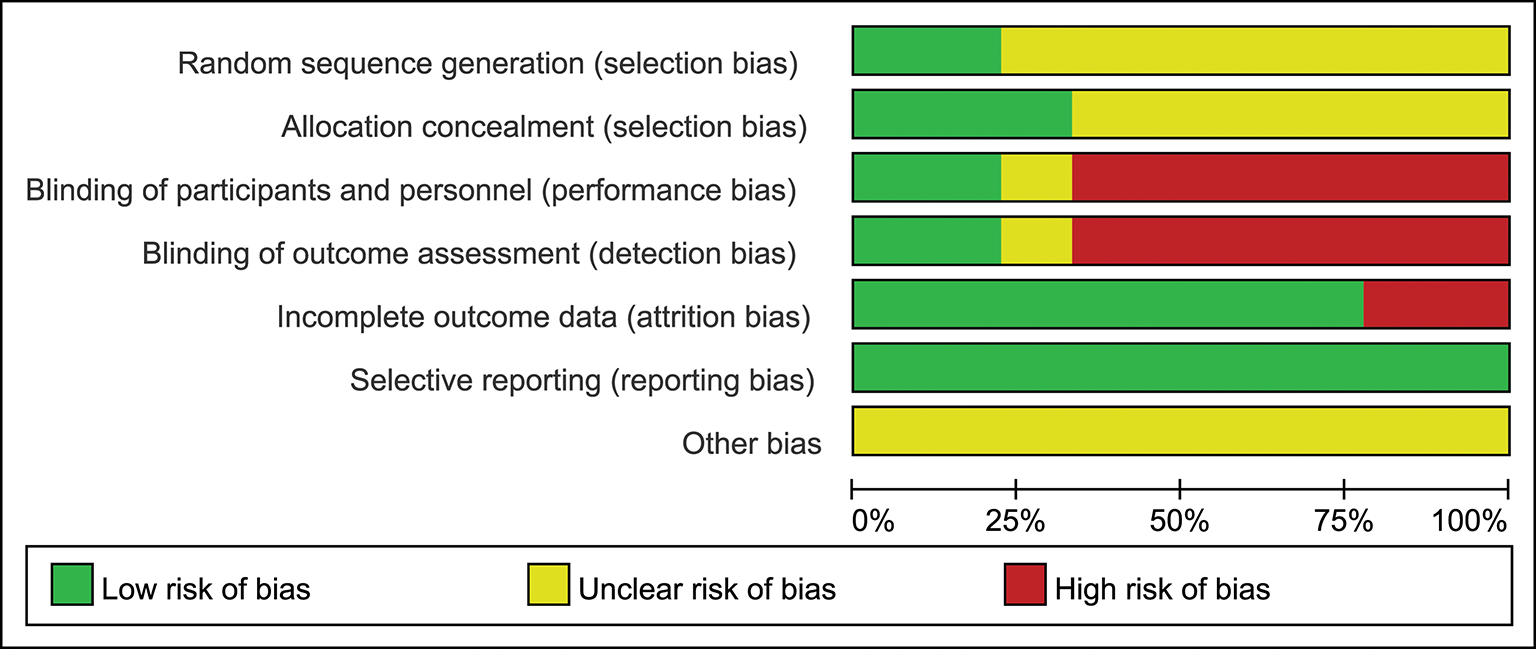 Random sequence generation (selection bias)
Allocation concealment (selection bias)
Blinding of participants and personnel (performance bias)
Blinding of outcome assessment (detection bias)
Incomplete outcome data (attrition bias)
Selective reporting (reporting bias)
Other bias

0% 25% 50% 75% 100%

Low risk of bias
Unclear risk of bias
High risk of bias